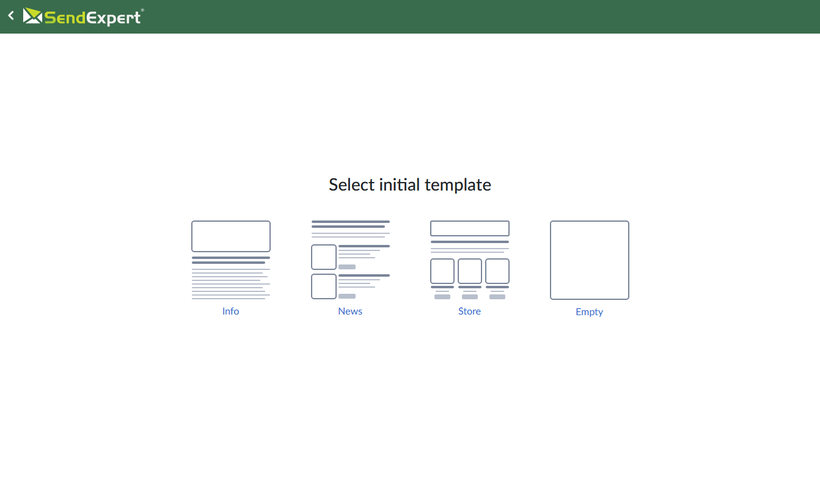 SendExpert®

Select initial template

Info

News

Store

Empty